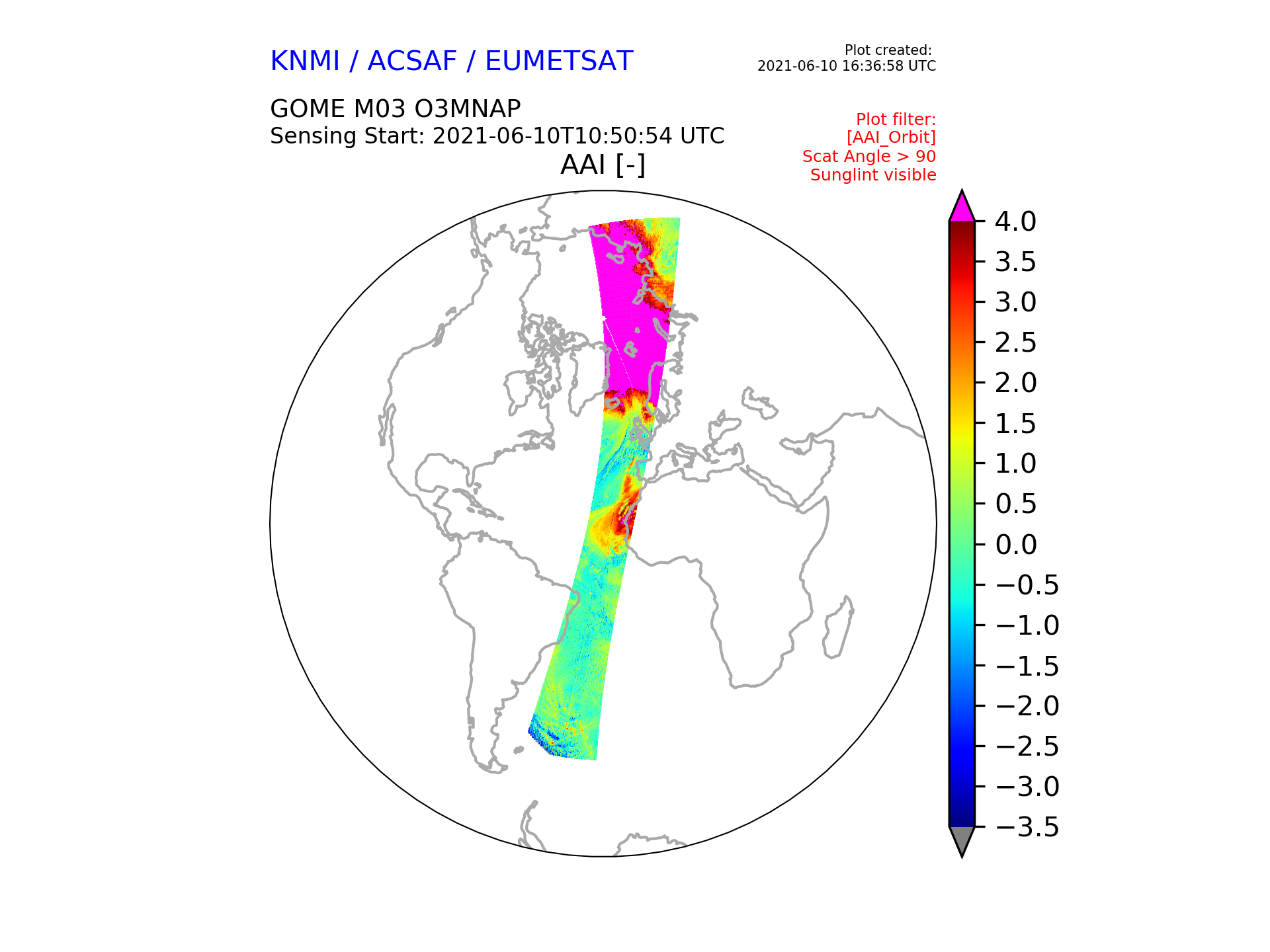 KNMI / ACSAF / EUMETSAT

Plot created:
2021-06-10 16:36:58 UTC

GOME M03 O3MNAP
Sensing Start: 2021-06-10T10:50:54 UTC

Plot filter:
[AAI_Orbit]
Scat Angle > 90
Sunglint visible

AAI [-]

4.0
3.5
3.0
2.5
2.0
1.5
1.0
0.5
0.0
−0.5
−1.0
−1.5
−2.0
−2.5
−3.0
−3.5